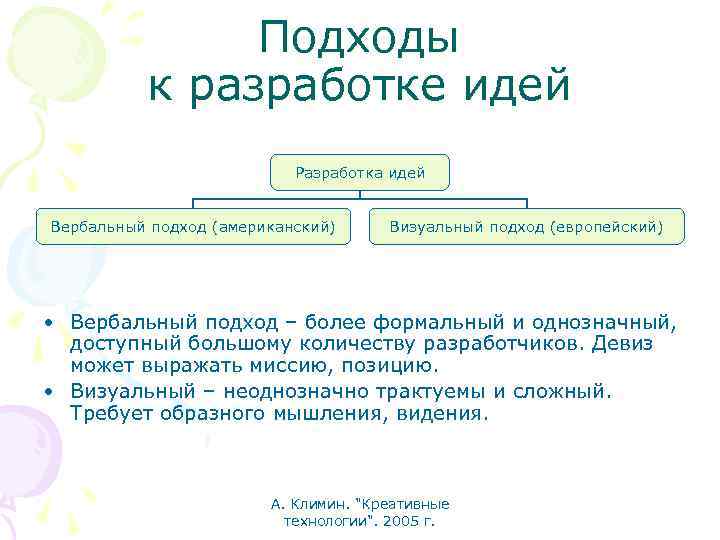 Подходы к разработке идей

Разработка идей

Вербальный подход (американский)

Визуальный подход (европейский)

• Вербальный подход – более формальный и однозначный, доступный большому количеству разработчиков. Девиз может выражать миссию, позицию.
• Визуальный – неоднозначно трактуемы и сложный. Требует образного мышления, видения.

А. Климин. "Креативные технологии". 2005 г.